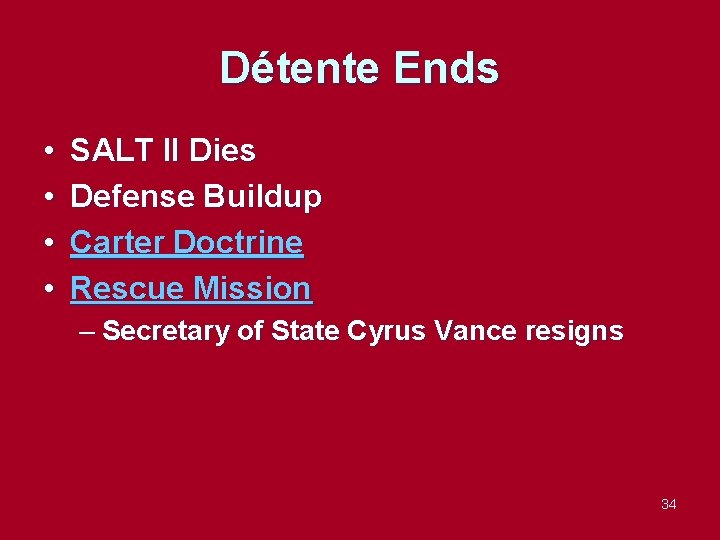 Détente Ends

• SALT II Dies
• Defense Buildup
• Carter Doctrine
• Rescue Mission
– Secretary of State Cyrus Vance resigns

34